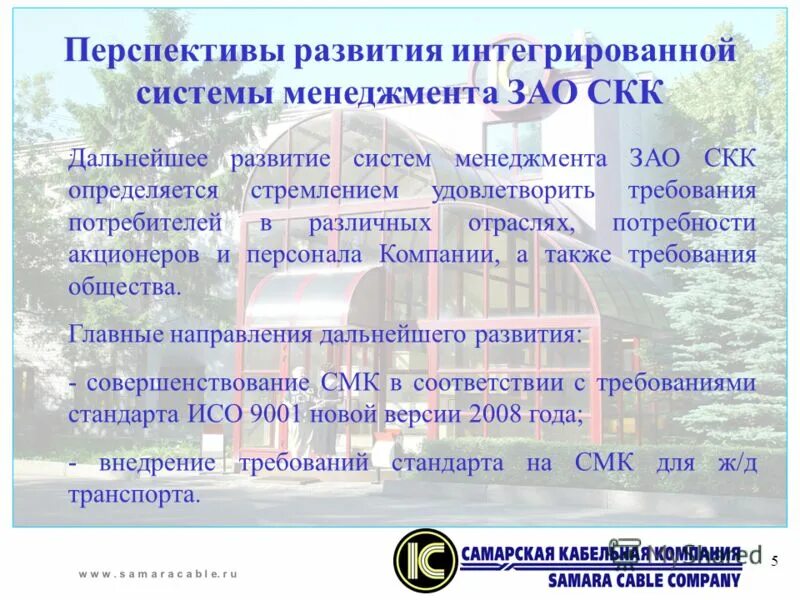 Перспективы развития интегрированной системы менеджмента ЗАО СКК

Дальнейшее развитие систем менеджмента ЗАО СКК определяется стремлением удовлетворить требования потребителей в различных отраслях, потребности акционеров и персонала Компании, а также требования общества.

Главные направления дальнейшего развития:

- совершенствование СМК в соответствии с требованиями стандарта ИСО 9001 новой версии 2008 года;

- внедрение требований стандарта на СМК для ж/д транспорта.

www.samaracable.ru

САМАРСКАЯ КАБЕЛЬНАЯ КОМПАНИЯ
SAMARA CABLE COMPANY

5